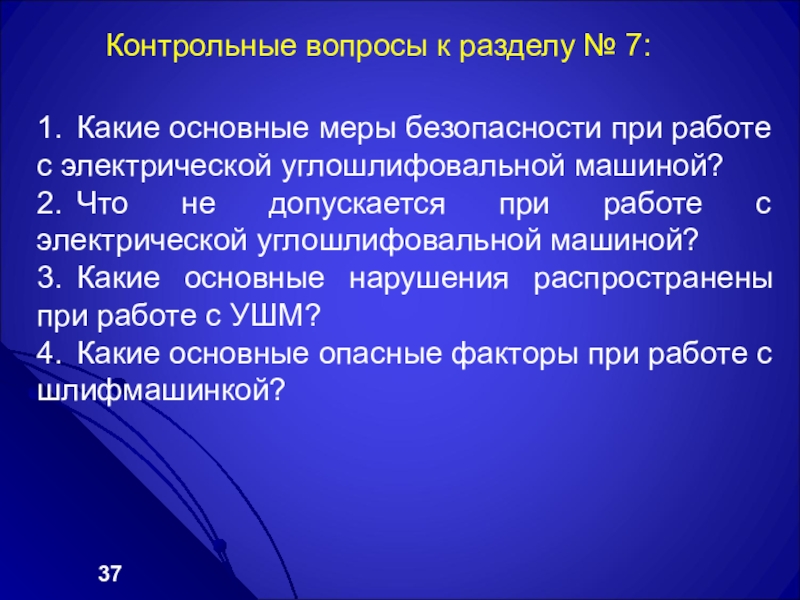 Контрольные вопросы к разделу № 7:

1. Какие основные меры безопасности при работе с электрической углошлифовальной машиной?
2. Что не допускается при работе с электрической углошлифовальной машиной?
3. Какие основные нарушения распространены при работе с УШМ?
4. Какие основные опасные факторы при работе с шлифмашинкой?

37